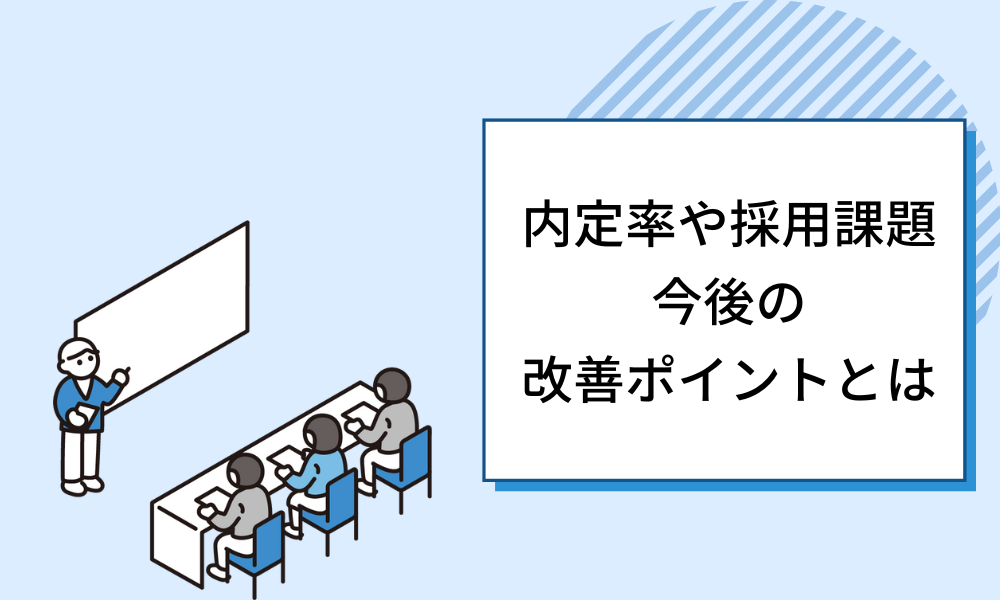 内定率や採用課題
今後の
改善ポイントとは